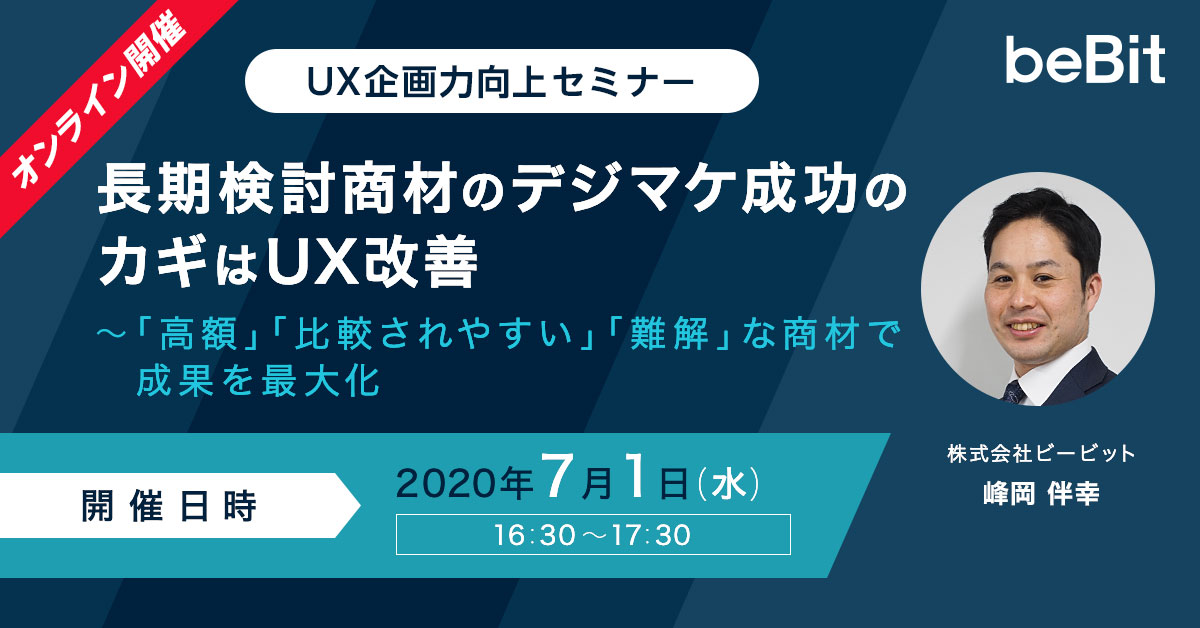 オンライン開催

UX企画力向上セミナー

beBit

長期検討商材のデジマケ成功のカギはUX改善

～「高額」「比較されやすい」「難解」な商材で成果を最大化

開催日時

2020年7月1日(水)

16:30～17:30

株式会社ビービット
峰岡 伴幸